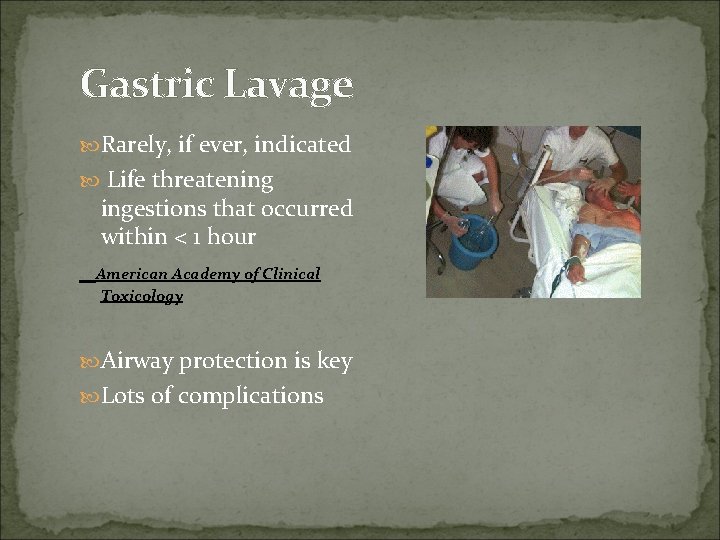 Gastric Lavage

Rarely, if ever, indicated

Life threatening ingestions that occurred within < 1 hour

American Academy of Clinical Toxicology

Airway protection is key

Lots of complications